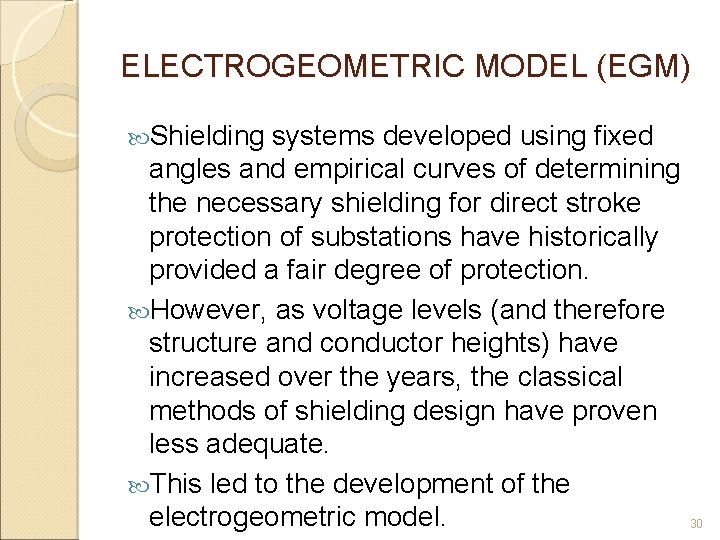 ELECTROGEOMETRIC MODEL (EGM)

Shielding systems developed using fixed angles and empirical curves of determining the necessary shielding for direct stroke protection of substations have historically provided a fair degree of protection.

However, as voltage levels (and therefore structure and conductor heights) have increased over the years, the classical methods of shielding design have proven less adequate.

This led to the development of the electrogeometric model.

30